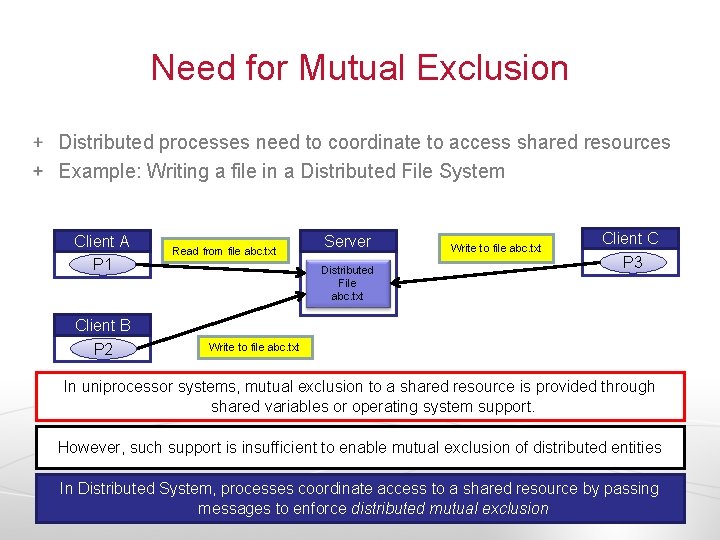 Need for Mutual Exclusion

+ Distributed processes need to coordinate to access shared resources
+ Example: Writing a file in a Distributed File System

Client A
P1

Read from file abc.txt

Server
Distributed File abc.txt

Write to file abc.txt

Client C
P3

Client B
P2

Write to file abc.txt

In uniprocessor systems, mutual exclusion to a shared resource is provided through shared variables or operating system support.

However, such support is insufficient to enable mutual exclusion of distributed entities

In Distributed System, processes coordinate access to a shared resource by passing messages to enforce distributed mutual exclusion